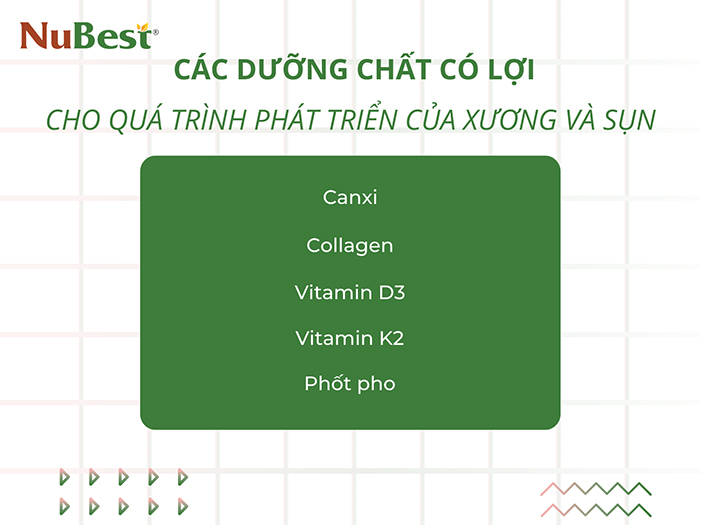 NuBest®

CÁC DƯỠNG CHẤT CÓ LỢI

CHO QUÁ TRÌNH PHÁT TRIỂN CỦA XƯƠNG VÀ SỤN

Canxi

Collagen

Vitamin D3

Vitamin K2

Phốt pho